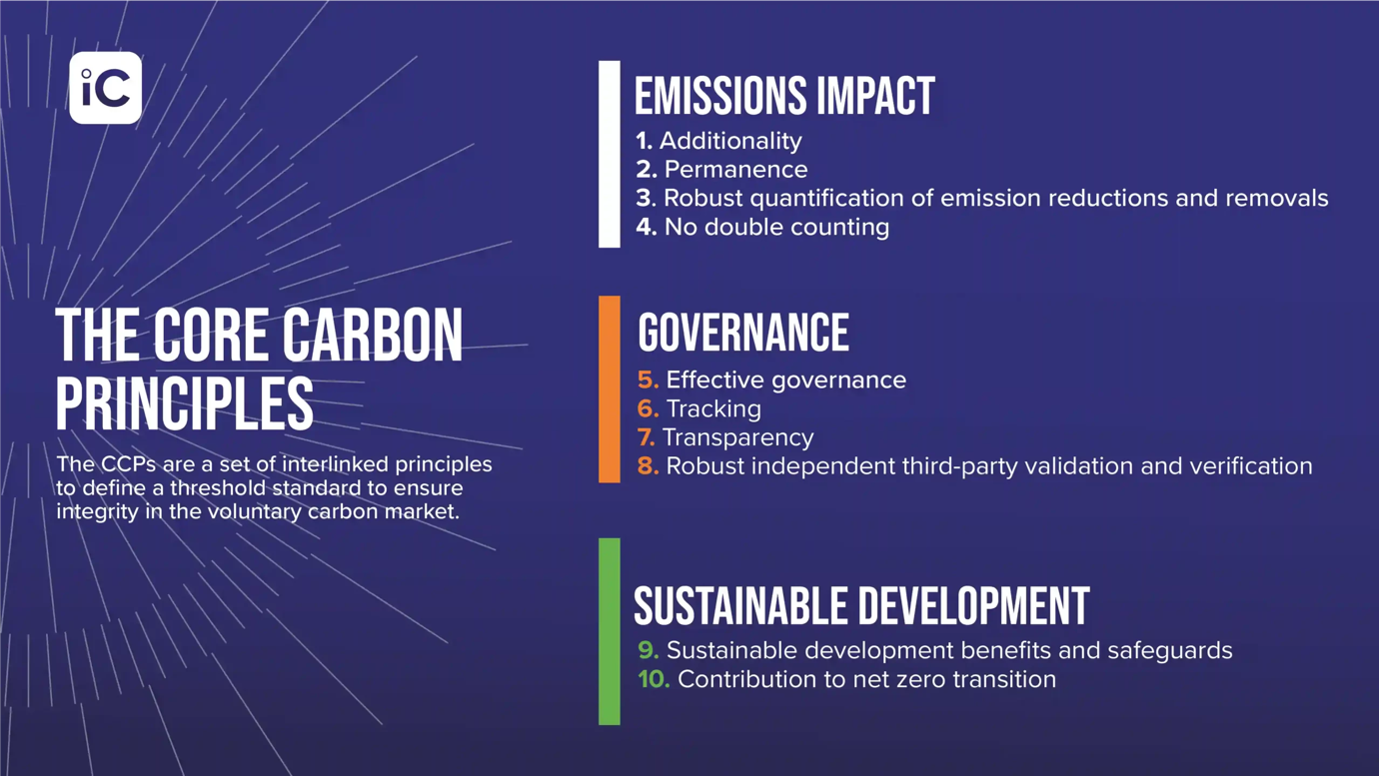 iC

THE CORE CARBON PRINCIPLES

The CCPs are a set of interlinked principles to define a threshold standard to ensure integrity in the voluntary carbon market.

EMISSIONS IMPACT
1. Additionality
2. Permanence
3. Robust quantification of emission reductions and removals
4. No double counting

GOVERNANCE
5. Effective governance
6. Tracking
7. Transparency
8. Robust independent third-party validation and verification

SUSTAINABLE DEVELOPMENT
9. Sustainable development benefits and safeguards
10. Contribution to net zero transition